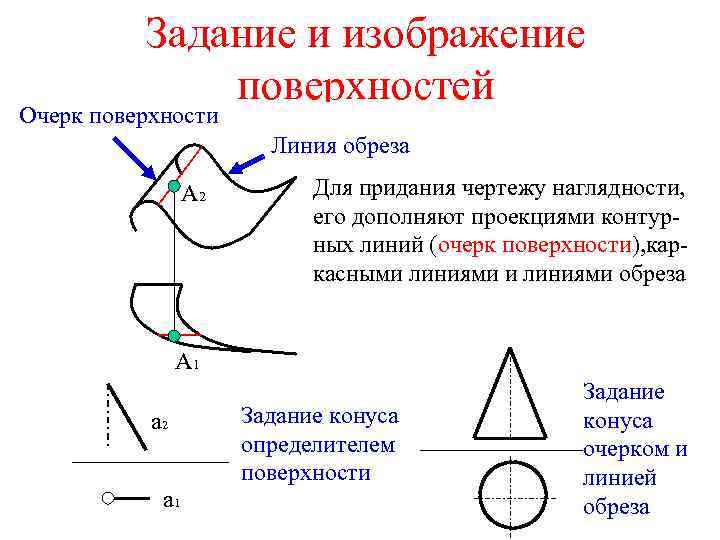 Задание и изображение поверхностей

Очерк поверхности

Линия обреза

$A_2$

Для придания чертежу наглядности, его дополняют проекциями контурных линий (очерк поверхности),каркасными линиями и линиями обреза

$A_1$

$a_2$

$a_1$

Задание конуса определителем поверхности

Задание конуса очерком и линией обреза